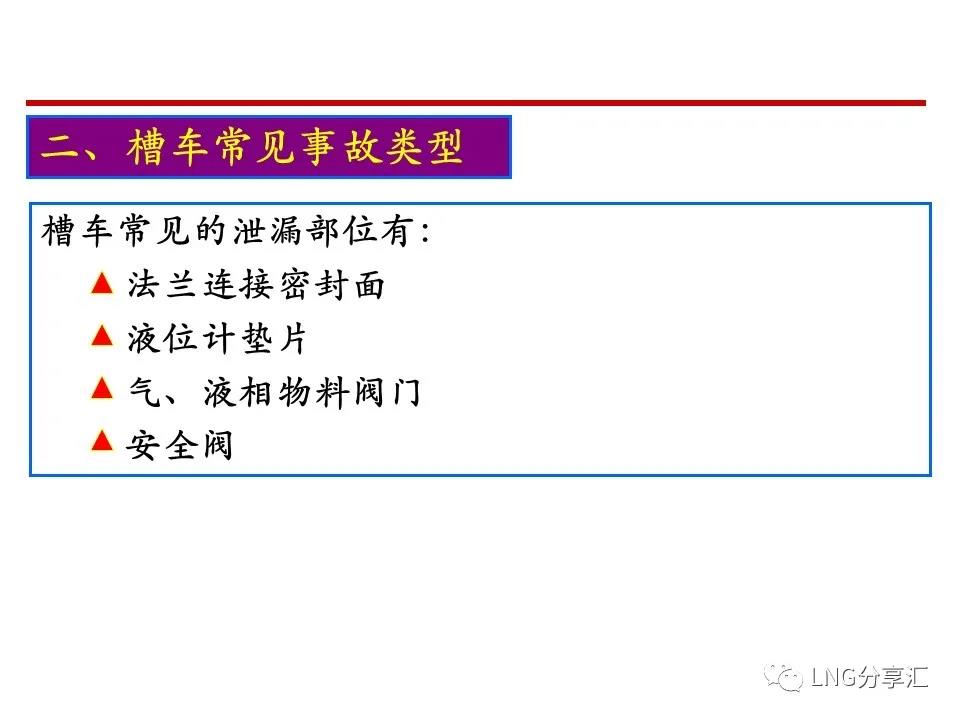 二、槽车常见事故类型

槽车常见的泄漏部位有:

▲ 法兰连接密封面

▲ 液位计垫片

▲ 气、液相物料阀门

▲ 安全阀

LNG分享汇